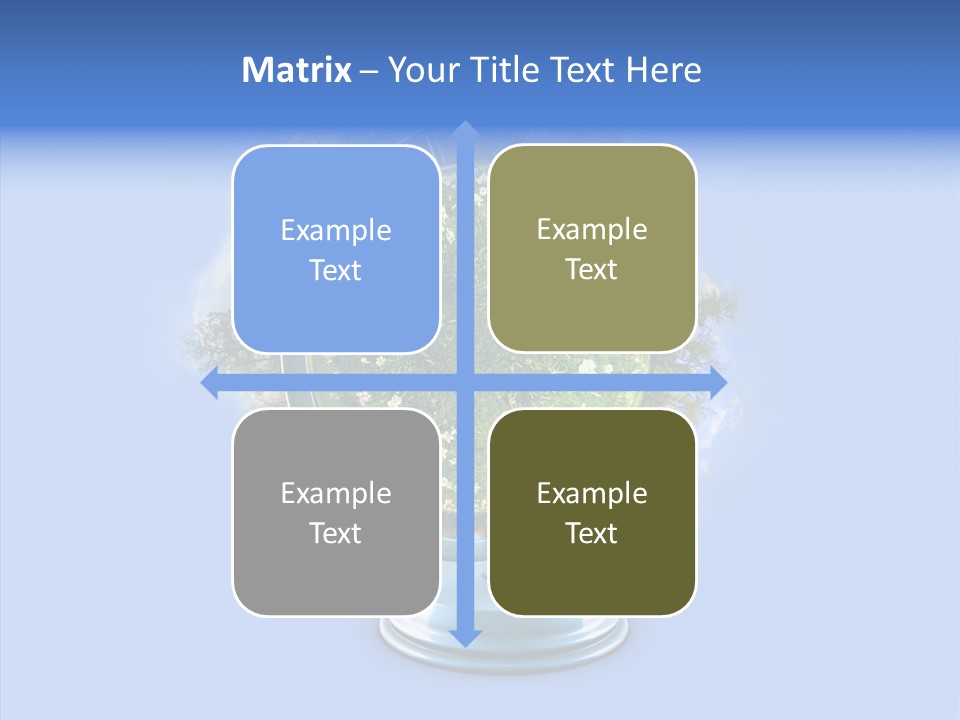 Matrix – Your Title Text Here

Example Text

Example Text

Example Text

Example Text